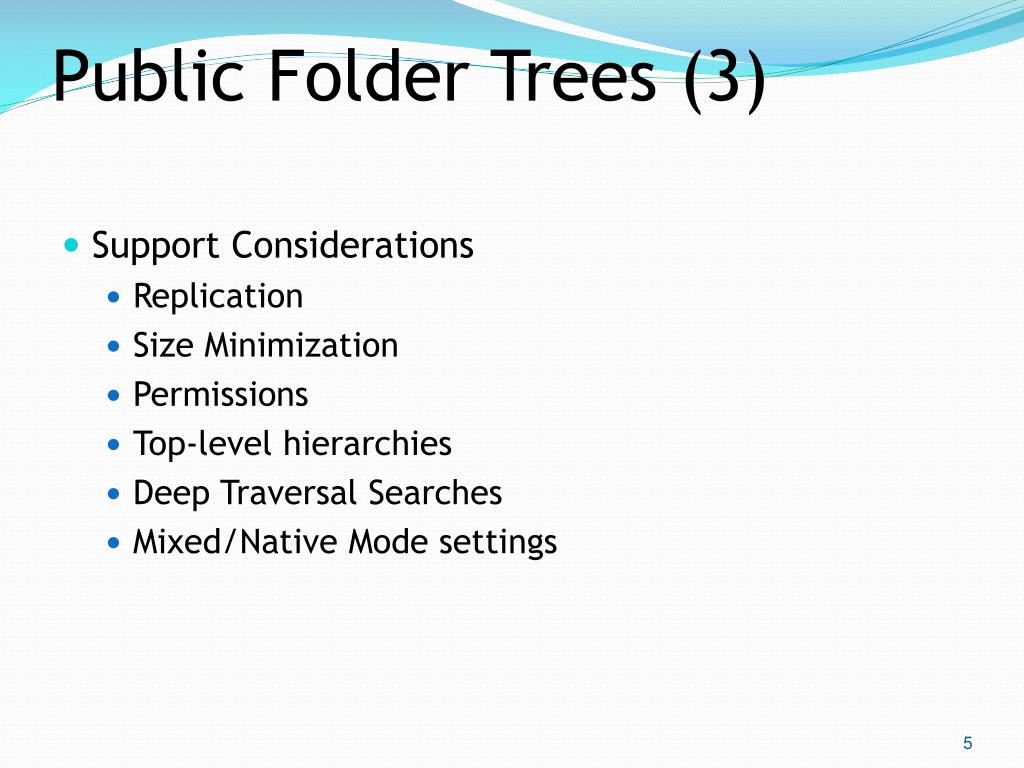 Public Folder Trees (3)

- Support Considerations
  - Replication
  - Size Minimization
  - Permissions
  - Top-level hierarchies
  - Deep Traversal Searches
  - Mixed/Native Mode settings

5